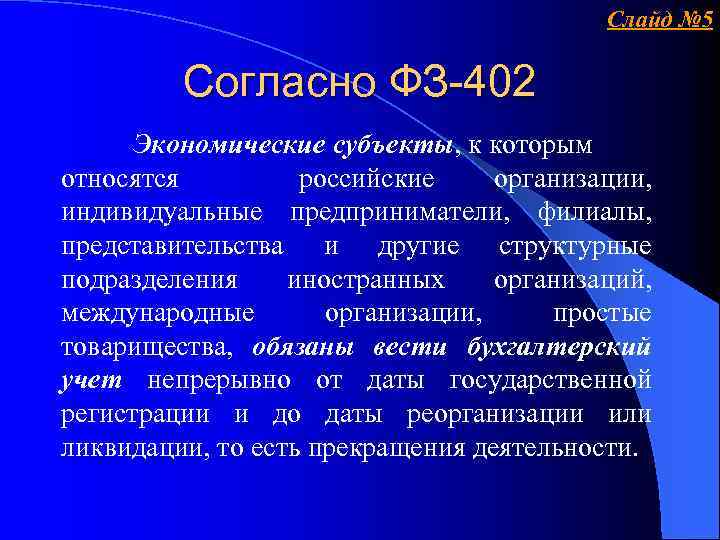 Слайд №5

Согласно ФЗ-402

Экономические субъекты, к которым относятся российские организации, индивидуальные предприниматели, филиалы, представительства и другие структурные подразделения иностранных организаций, международные организации, простые товарищества, обязаны вести бухгалтерский учет непрерывно от даты государственной регистрации и до даты реорганизации или ликвидации, то есть прекращения деятельности.